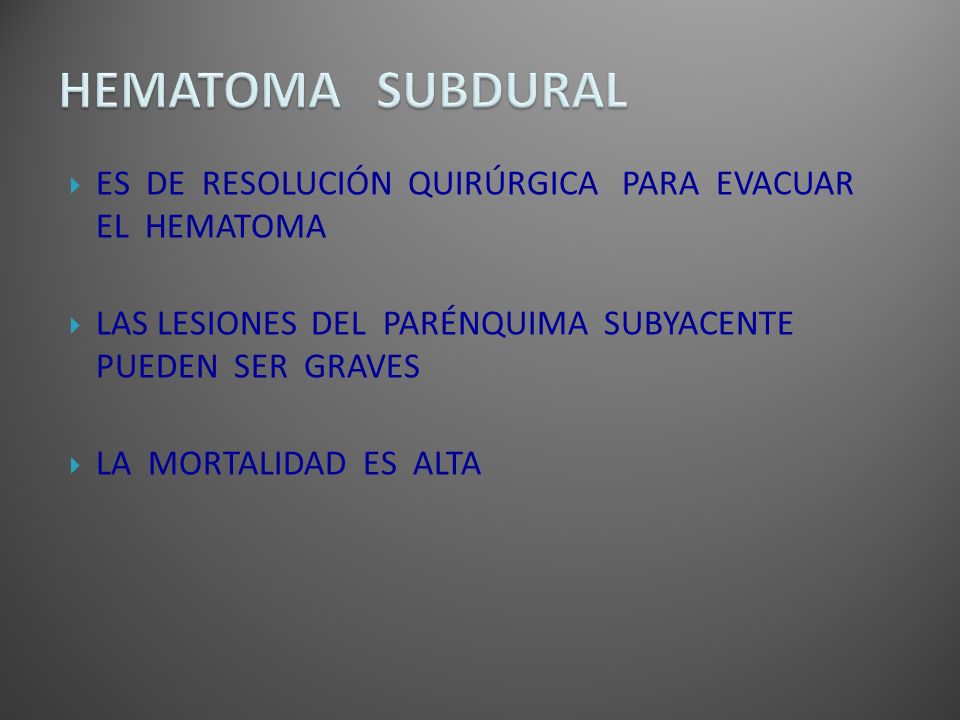 HEMATOMA SUBDURAL

ES DE RESOLUCIÓN QUIRÚRGICA PARA EVACUAR EL HEMATOMA

LAS LESIONES DEL PARÉNQUIMA SUBYACENTE PUEDEN SER GRAVES

LA MORTALIDAD ES ALTA